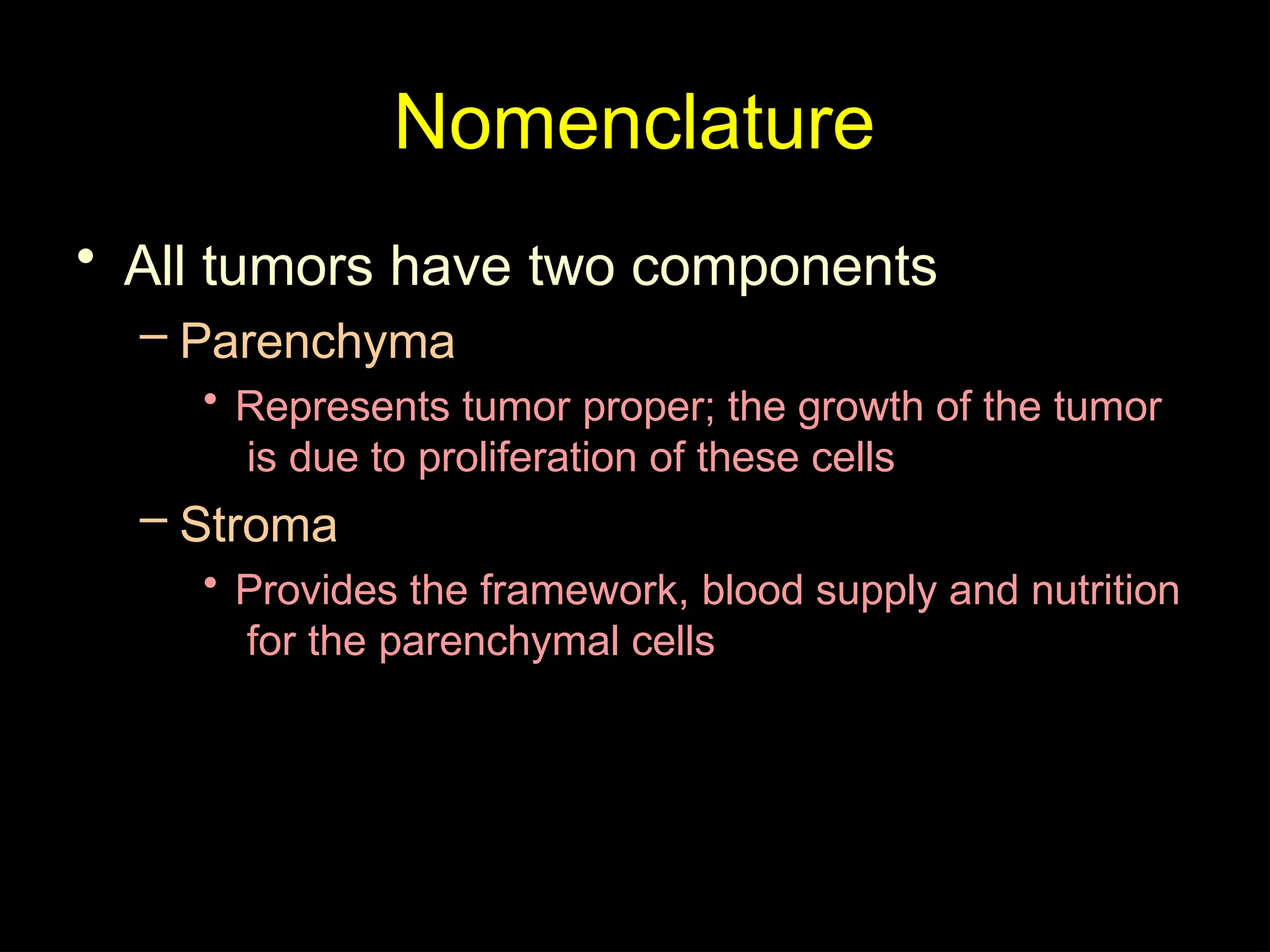 Nomenclature

• All tumors have two components
  – Parenchyma
    • Represents tumor proper; the growth of the tumor is due to proliferation of these cells
  – Stroma
    • Provides the framework, blood supply and nutrition for the parenchymal cells